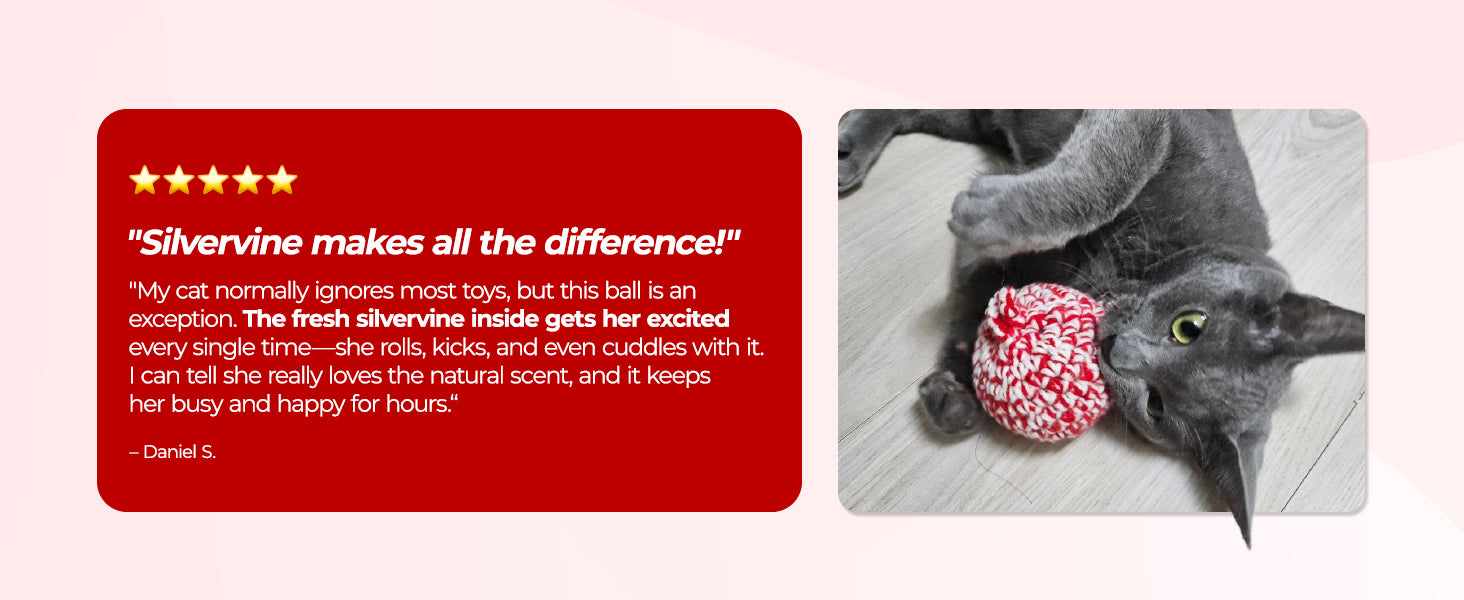 "Silvervine makes all the difference!"

"My cat normally ignores most toys, but this ball is an exception. The fresh silvervine inside gets her excited every single time—she rolls, kicks, and even cuddles with it. I can tell she really loves the natural scent, and it keeps her busy and happy for hours.“

– Daniel S.